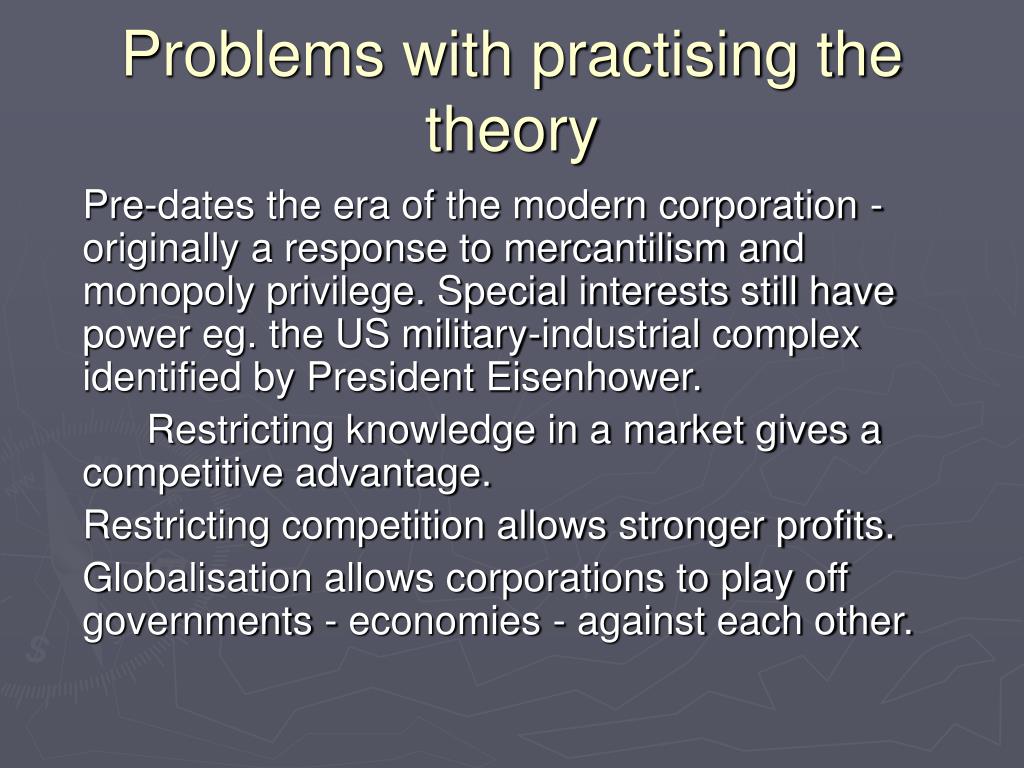 Problems with practising the theory

Pre-dates the era of the modern corporation - originally a response to mercantilism and monopoly privilege. Special interests still have power eg. the US military-industrial complex identified by President Eisenhower.

Restricting knowledge in a market gives a competitive advantage.

Restricting competition allows stronger profits.

Globalisation allows corporations to play off governments - economies - against each other.